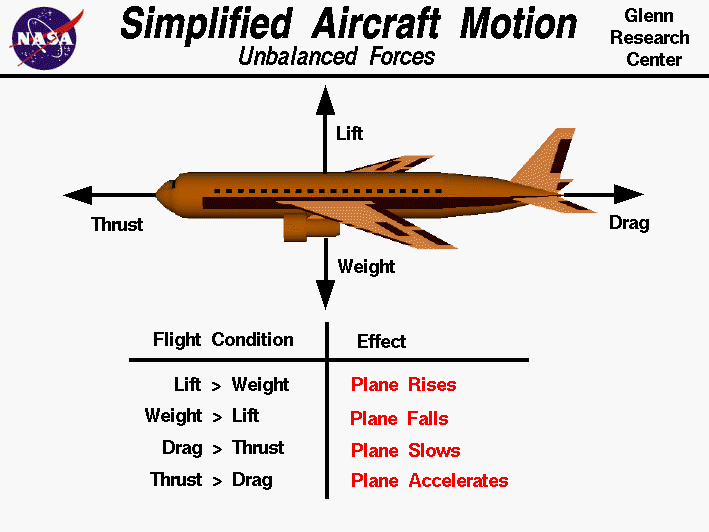 NASA

Simplified Aircraft Motion
Unbalanced Forces

Glenn Research Center

Lift

Thrust

Drag

Weight

| Flight Condition | Effect |
|---|---|
| Lift > Weight | Plane Rises |
| Weight > Lift | Plane Falls |
| Drag > Thrust | Plane Slows |
| Thrust > Drag | Plane Accelerates |